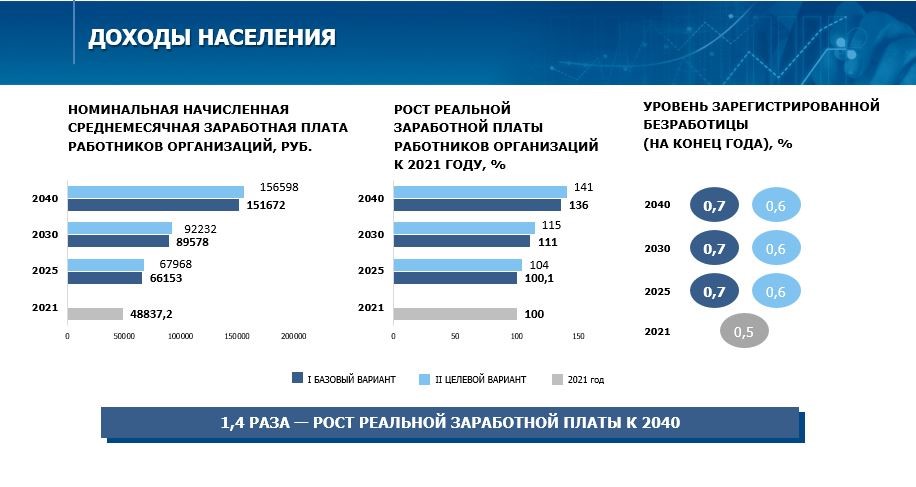 ДОХОДЫ НАСЕЛЕНИЯ

НОМИНАЛЬНАЯ НАЧИСЛЕННАЯ СРЕДНЕМЕСЯЧНАЯ ЗАРАБОТНАЯ ПЛАТА РАБОТНИКОВ ОРГАНИЗАЦИЙ, РУБ.

2040
156598
151672
2030
92232
89578
2025
67968
66153
2021
48837,2

0 50000 100000 150000 200000

РОСТ РЕАЛЬНОЙ ЗАРАБОТНОЙ ПЛАТЫ РАБОТНИКОВ ОРГАНИЗАЦИЙ К 2021 ГОДУ, %

2040
141
136
2030
115
111
2025
104
100,1
2021
100

0 50 100 150

УРОВЕНЬ ЗАРЕГИСТРИРОВАННОЙ БЕЗРАБОТИЦЫ (НА КОНЕЦ ГОДА), %

2040 0,7 0,6
2030 0,7 0,6
2025 0,7 0,6
2021 0,5

I БАЗОВЫЙ ВАРИАНТ
II ЦЕЛЕВОЙ ВАРИАНТ
2021 год

1,4 РАЗА — РОСТ РЕАЛЬНОЙ ЗАРАБОТНОЙ ПЛАТЫ К 2040